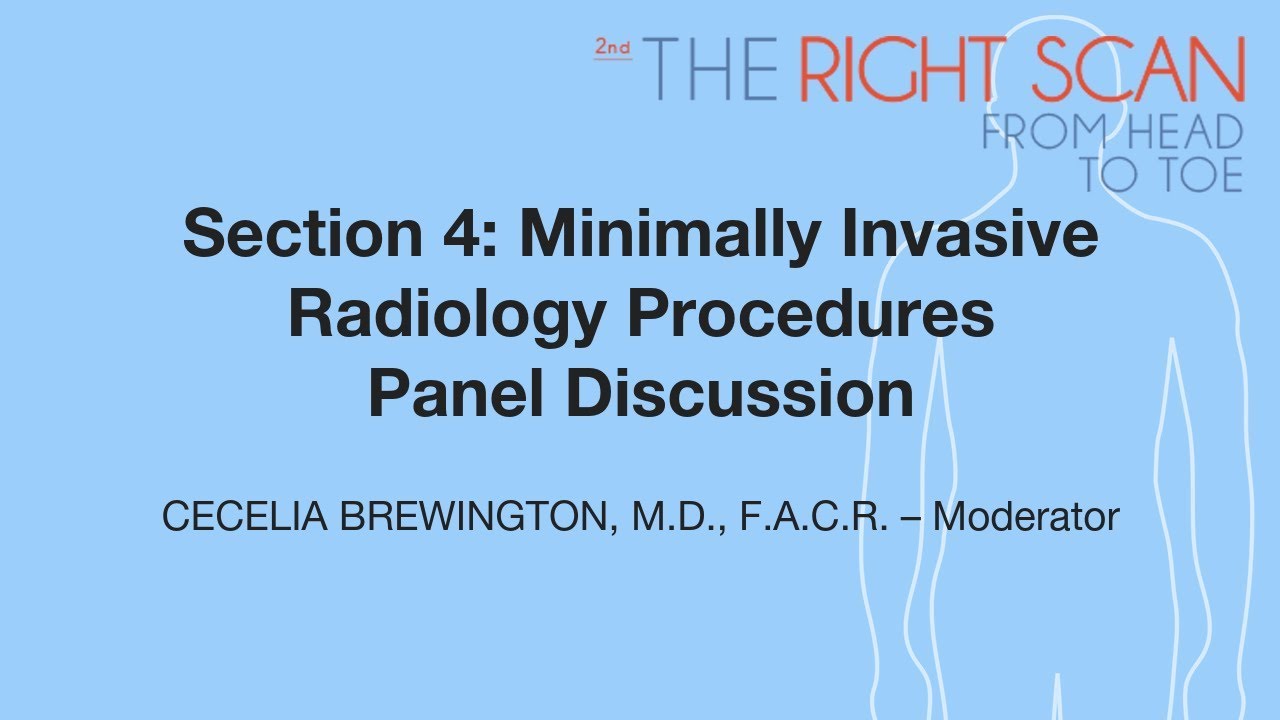 2nd THE RIGHT SCAN FROM HEAD TO TOE

Section 4: Minimally Invasive Radiology Procedures Panel Discussion

CECELIA BREWINGTON, M.D., F.A.C.R. – Moderator